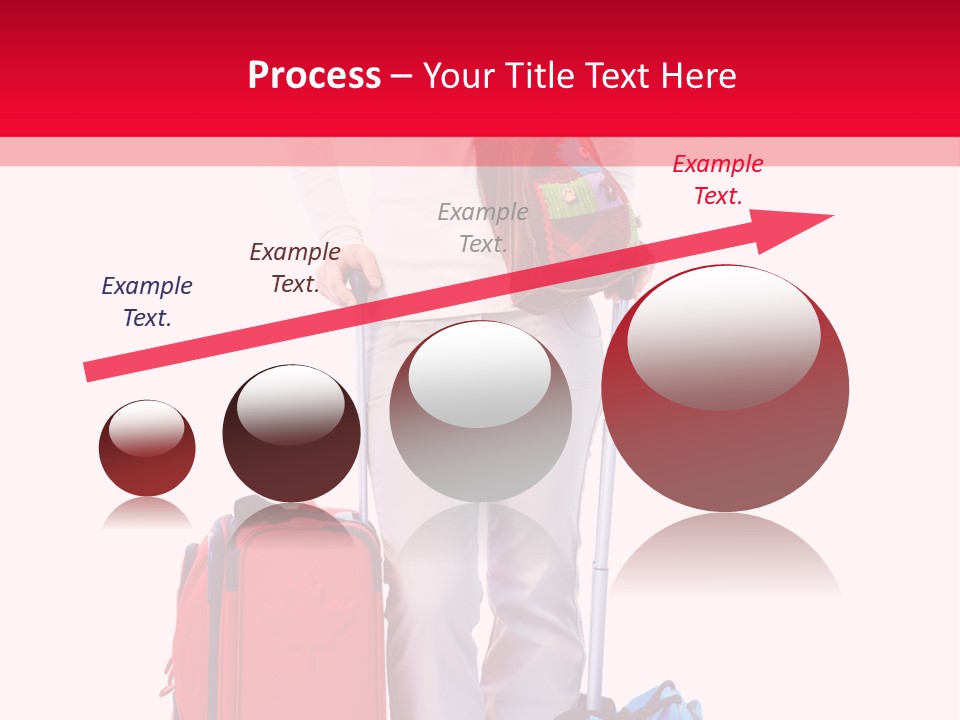 Process – Your Title Text Here

Example Text.

Example Text.

Example Text.

Example Text.